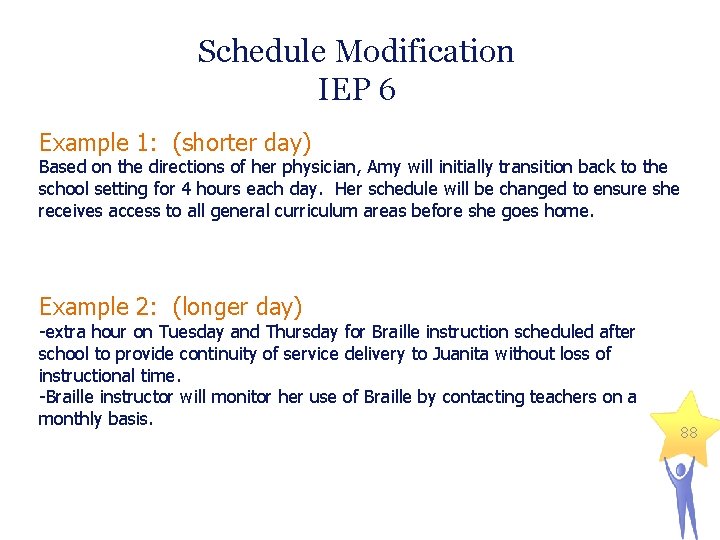 Schedule Modification
IEP 6

Example 1: (shorter day)
Based on the directions of her physician, Amy will initially transition back to the school setting for 4 hours each day. Her schedule will be changed to ensure she receives access to all general curriculum areas before she goes home.

Example 2: (longer day)
-extra hour on Tuesday and Thursday for Braille instruction scheduled after school to provide continuity of service delivery to Juanita without loss of instructional time.
-Braille instructor will monitor her use of Braille by contacting teachers on a monthly basis.

88